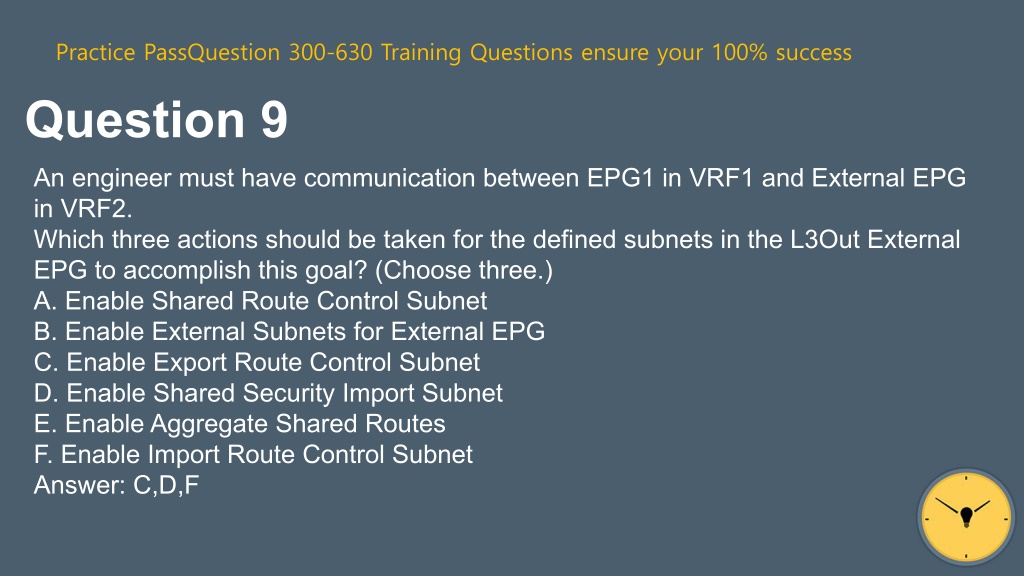 Practice PassQuestion 300-630 Training Questions ensure your 100% success

Question 9

An engineer must have communication between EPG1 in VRF1 and External EPG in VRF2.
Which three actions should be taken for the defined subnets in the L3Out External EPG to accomplish this goal? (Choose three.)
A. Enable Shared Route Control Subnet
B. Enable External Subnets for External EPG
C. Enable Export Route Control Subnet
D. Enable Shared Security Import Subnet
E. Enable Aggregate Shared Routes
F. Enable Import Route Control Subnet
Answer: C,D,F